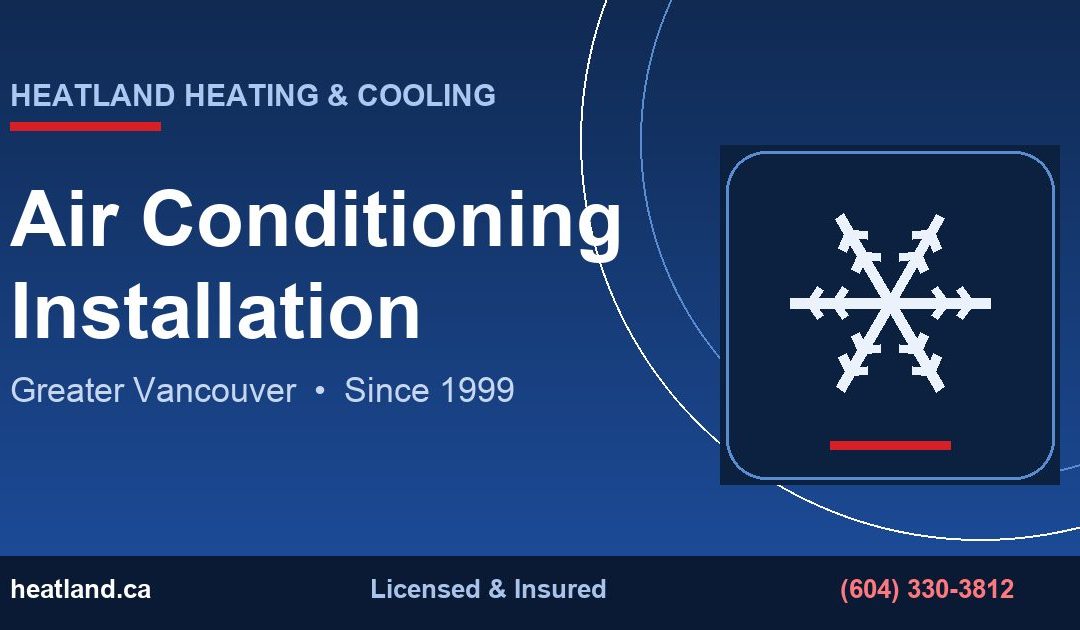 HEATLAND HEATING & COOLING

Air Conditioning Installation

Greater Vancouver • Since 1999

heatland.ca

Licensed & Insured

(604) 330-3812